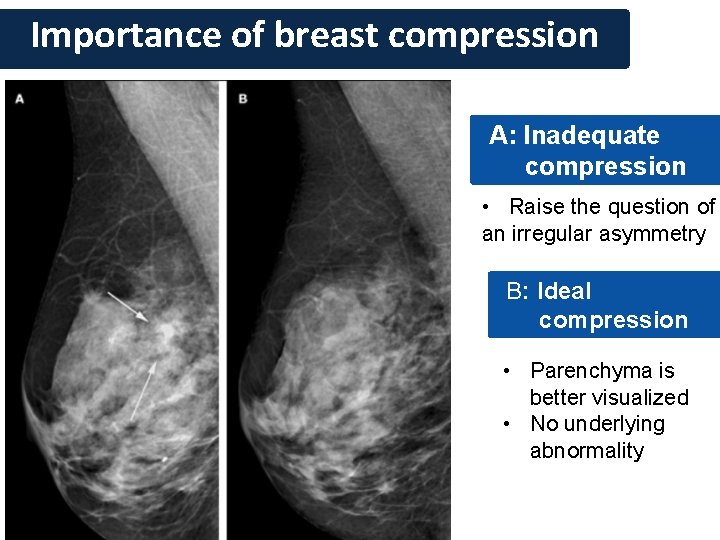 Importance of breast compression

A

B

A: Inadequate compression

• Raise the question of an irregular asymmetry

B: Ideal compression

• Parenchyma is better visualized
• No underlying abnormality